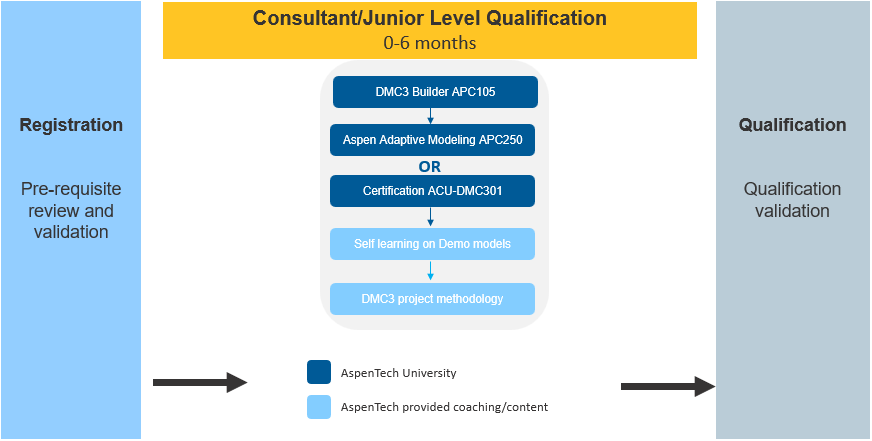 Registration

Pre-requisite review and validation

Consultant/Junior Level Qualification
0-6 months

DMC3 Builder APC105

Aspen Adaptive Modeling APC250

OR

Certification ACU-DMC301

Self learning on Demo models

DMC3 project methodology

AspenTech University

AspenTech provided coaching/content

Qualification

Qualification validation